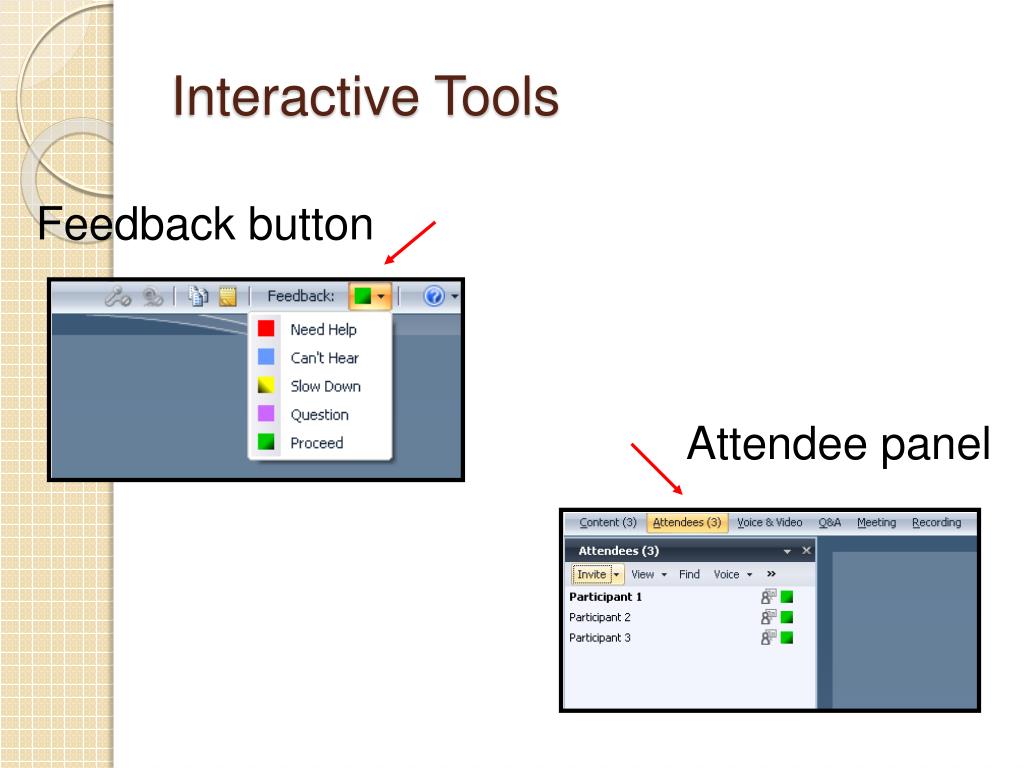 Interactive Tools

Feedback button

Feedback:

Need Help
Can't Hear
Slow Down
Question
Proceed

Attendee panel

Content (3) Attendees (3) Voice & Video Q&A Meeting Recording

Attendees (3)

Invite View Find Voice »

Participant 1
Participant 2
Participant 3